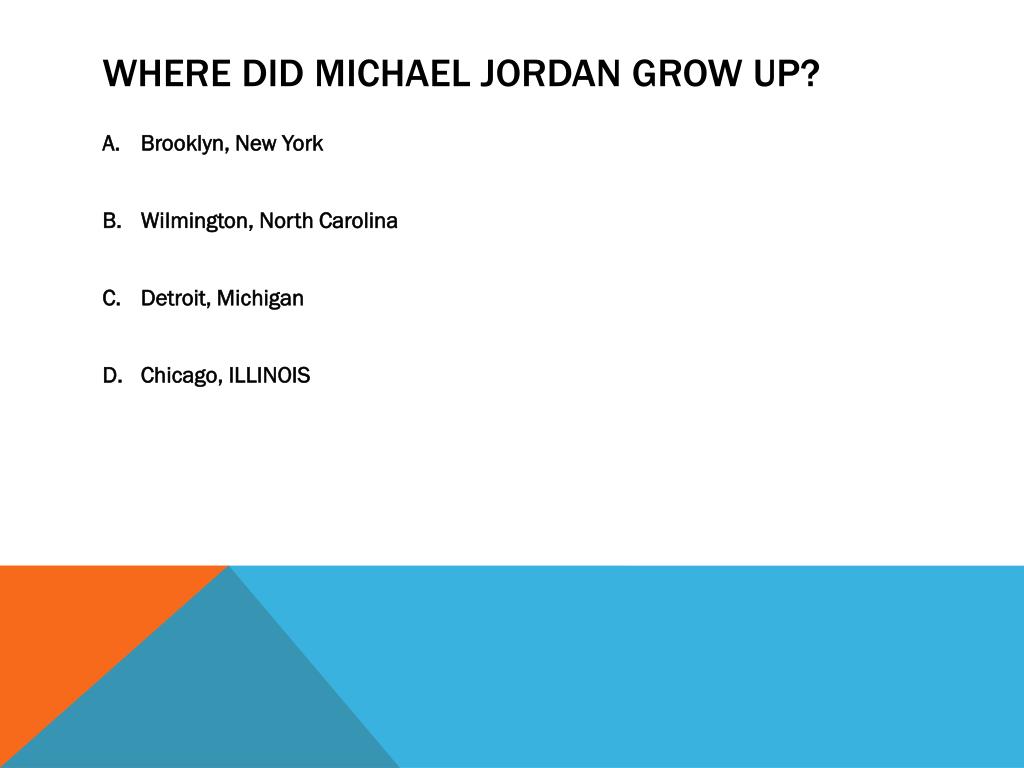 WHERE DID MICHAEL JORDAN GROW UP?

A. Brooklyn, New York

B. Wilmington, North Carolina

C. Detroit, Michigan

D. Chicago, ILLINOIS